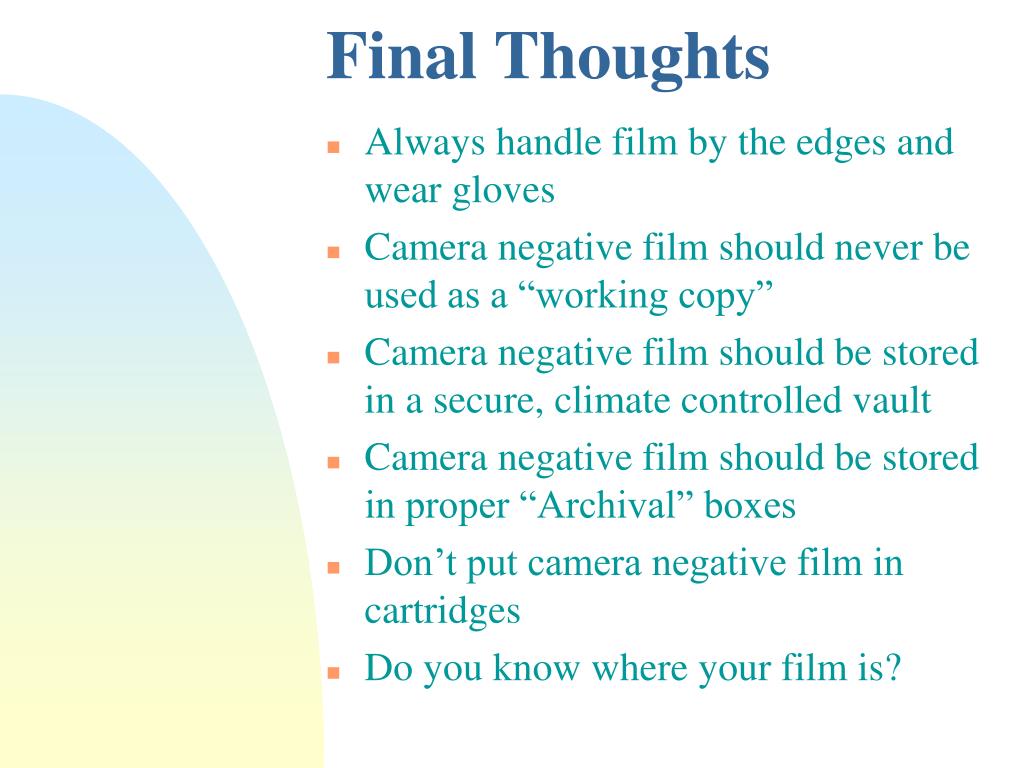 Final Thoughts

- Always handle film by the edges and wear gloves
- Camera negative film should never be used as a “working copy”
- Camera negative film should be stored in a secure, climate controlled vault
- Camera negative film should be stored in proper “Archival” boxes
- Don’t put camera negative film in cartridges
- Do you know where your film is?